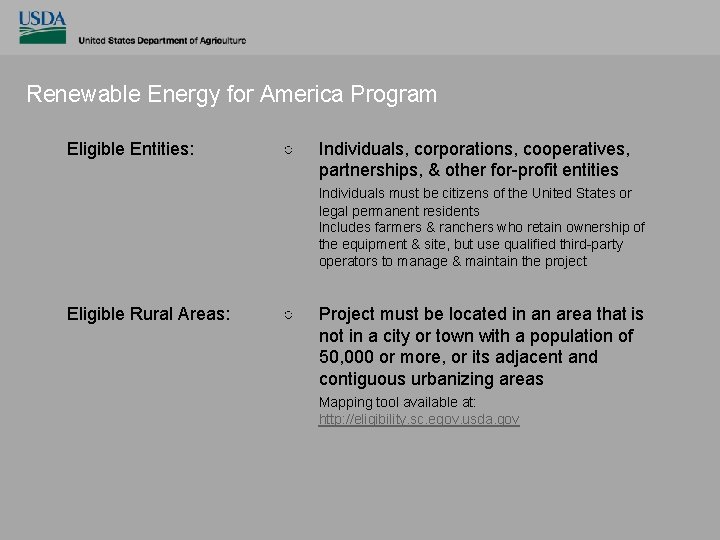 USDA
United States Department of Agriculture

Renewable Energy for America Program

Eligible Entities:

Individuals, corporations, cooperatives, partnerships, & other for-profit entities

Individuals must be citizens of the United States or legal permanent residents
Includes farmers & ranchers who retain ownership of the equipment & site, but use qualified third-party operators to manage & maintain the project

Eligible Rural Areas:

Project must be located in an area that is not in a city or town with a population of 50,000 or more, or its adjacent and contiguous urbanizing areas

Mapping tool available at: http://eligibility.sc.egov.usda.gov